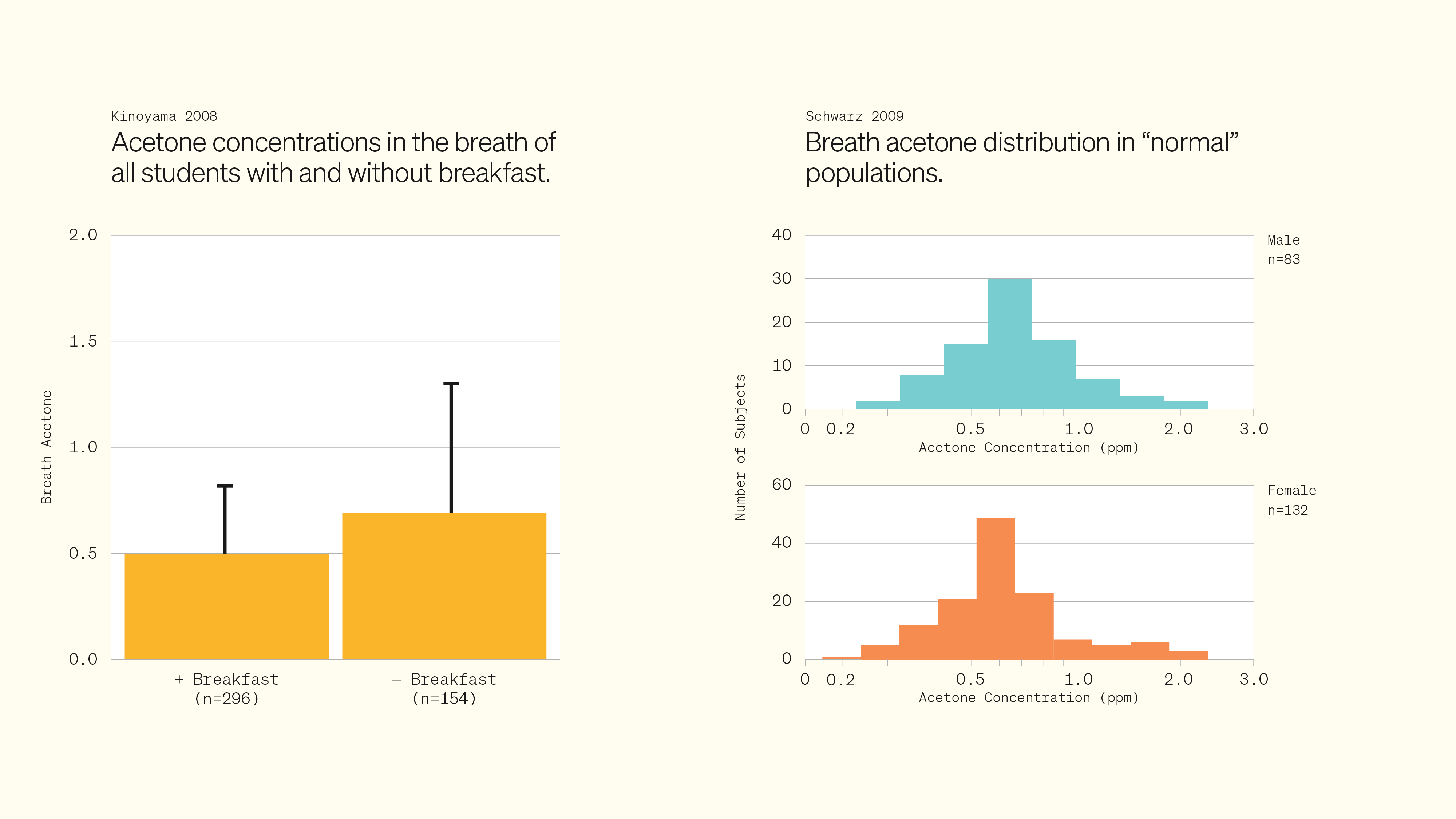 Kinoyama 2008

Acetone concentrations in the breath of all students with and without breakfast.

Breath Acetone

2.0
1.5
1.0
0.5
0.0

+ Breakfast (n=296)

− Breakfast (n=154)

Schwarz 2009

Breath acetone distribution in “normal” populations.

Number of Subjects

40
30
20
10
0

Male n=83

0 0.2 0.5 1.0 2.0 3.0
Acetone Concentration (ppm)

60
40
20
0

Female n=132

0 0.2 0.5 1.0 2.0 3.0
Acetone Concentration (ppm)